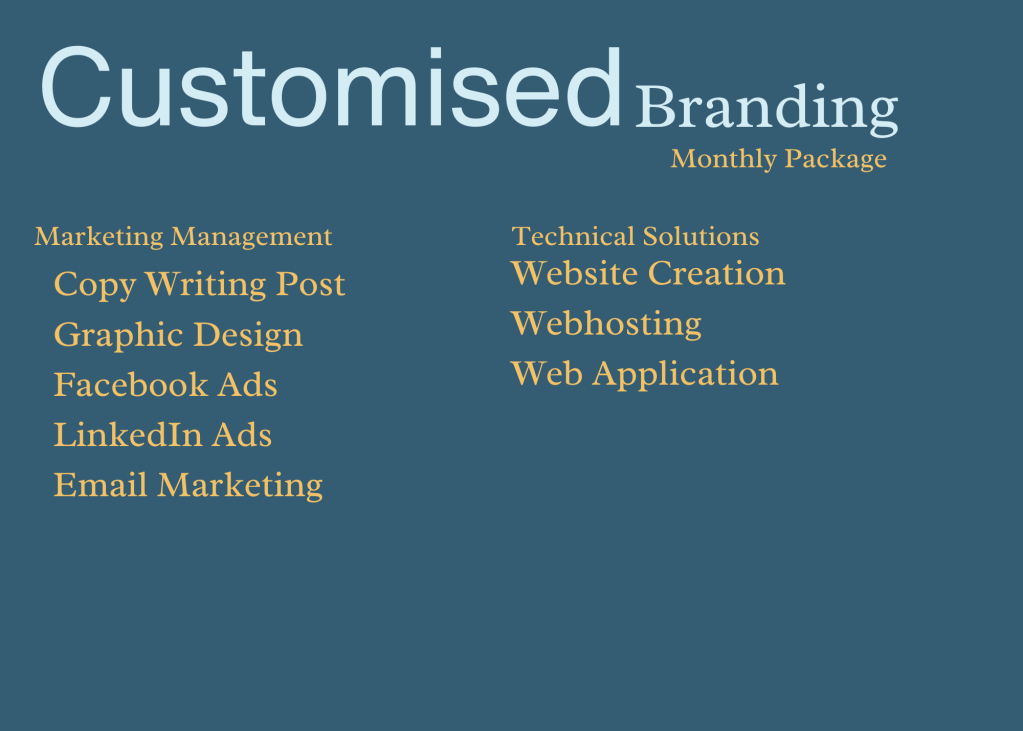 Customised Branding
Monthly Package

Marketing Management
Copy Writing Post
Graphic Design
Facebook Ads
LinkedIn Ads
Email Marketing

Technical Solutions
Website Creation
Webhosting
Web Application